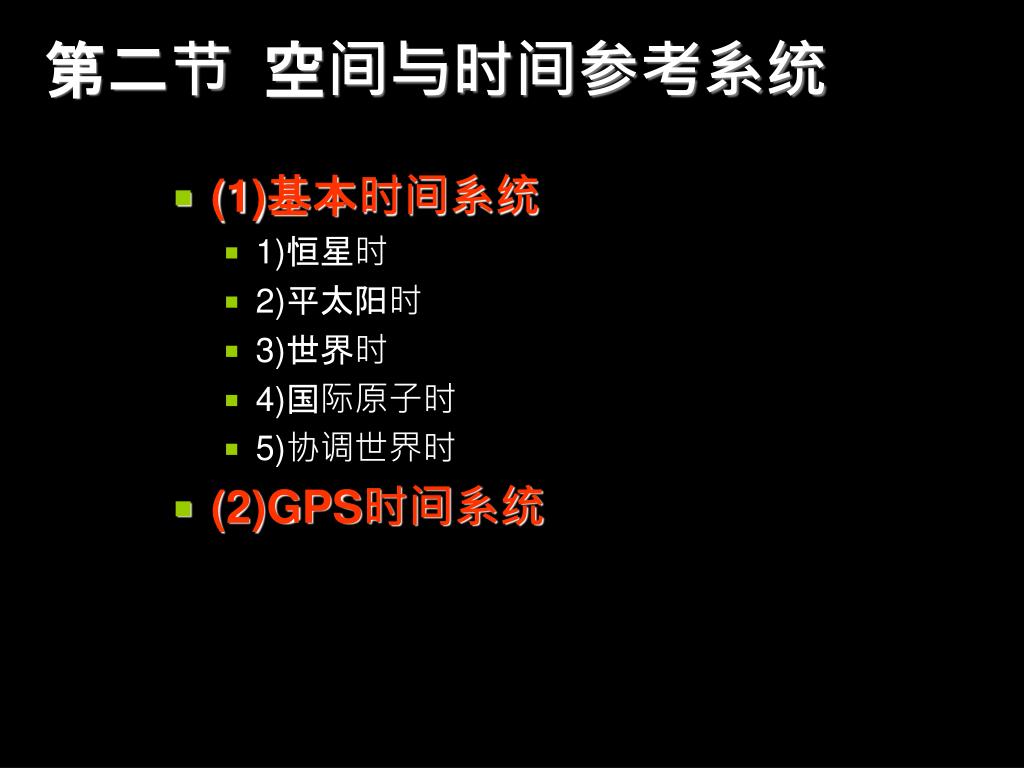 第二节 空间与时间参考系统

(1)基本时间系统

1)恒星时

2)平太阳时

3)世界时

4)国际原子时

5)协调世界时

(2)GPS时间系统